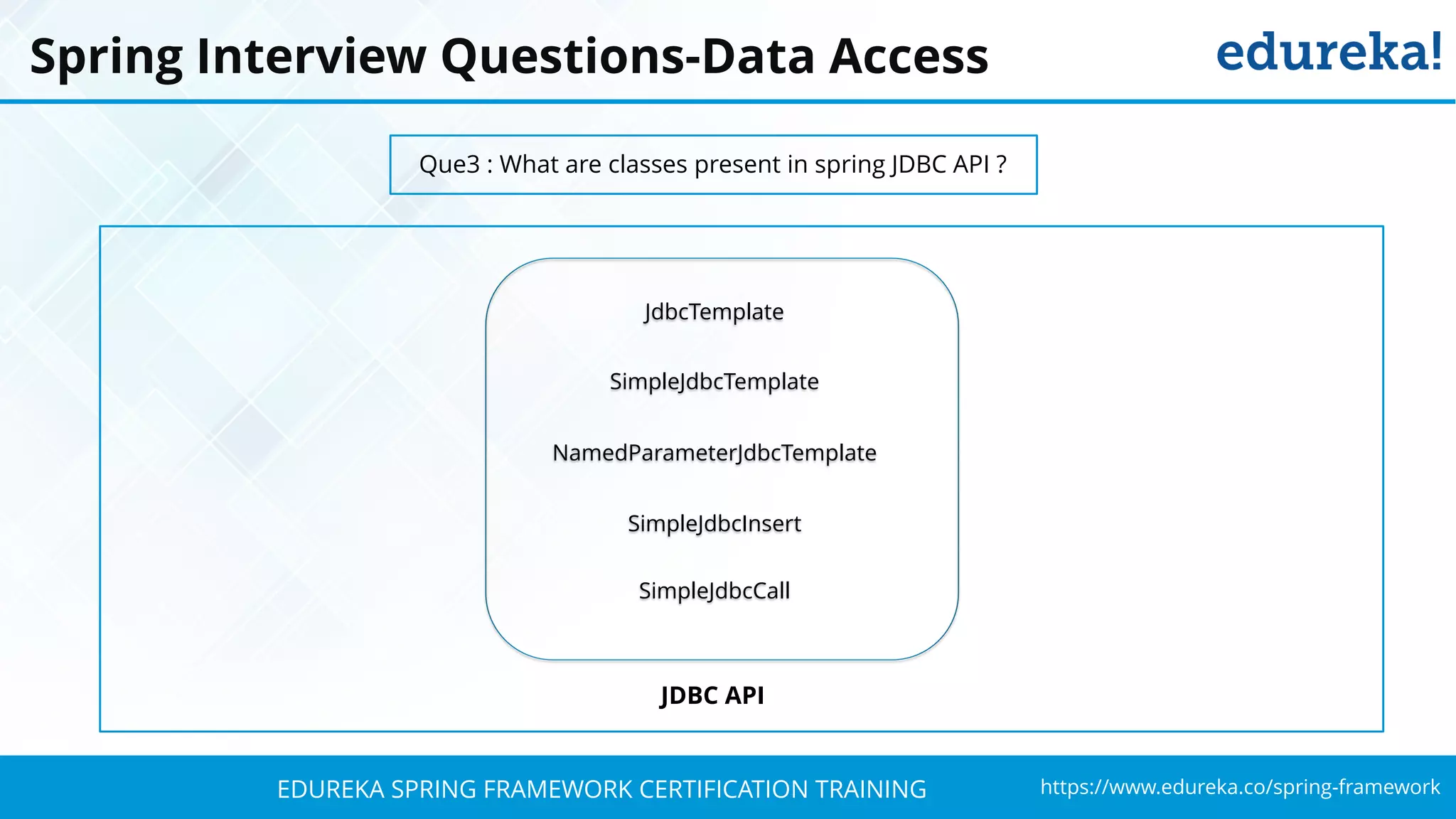 Spring Interview Questions-Data Access

edureka!

Que3 : What are classes present in spring JDBC API ?

JdbcTemplate

SimpleJdbcTemplate

NamedParameterJdbcTemplate

SimpleJdbcInsert

SimpleJdbcCall

JDBC API

EDUREKA SPRING FRAMEWORK CERTIFICATION TRAINING

https://www.edureka.co/spring-framework